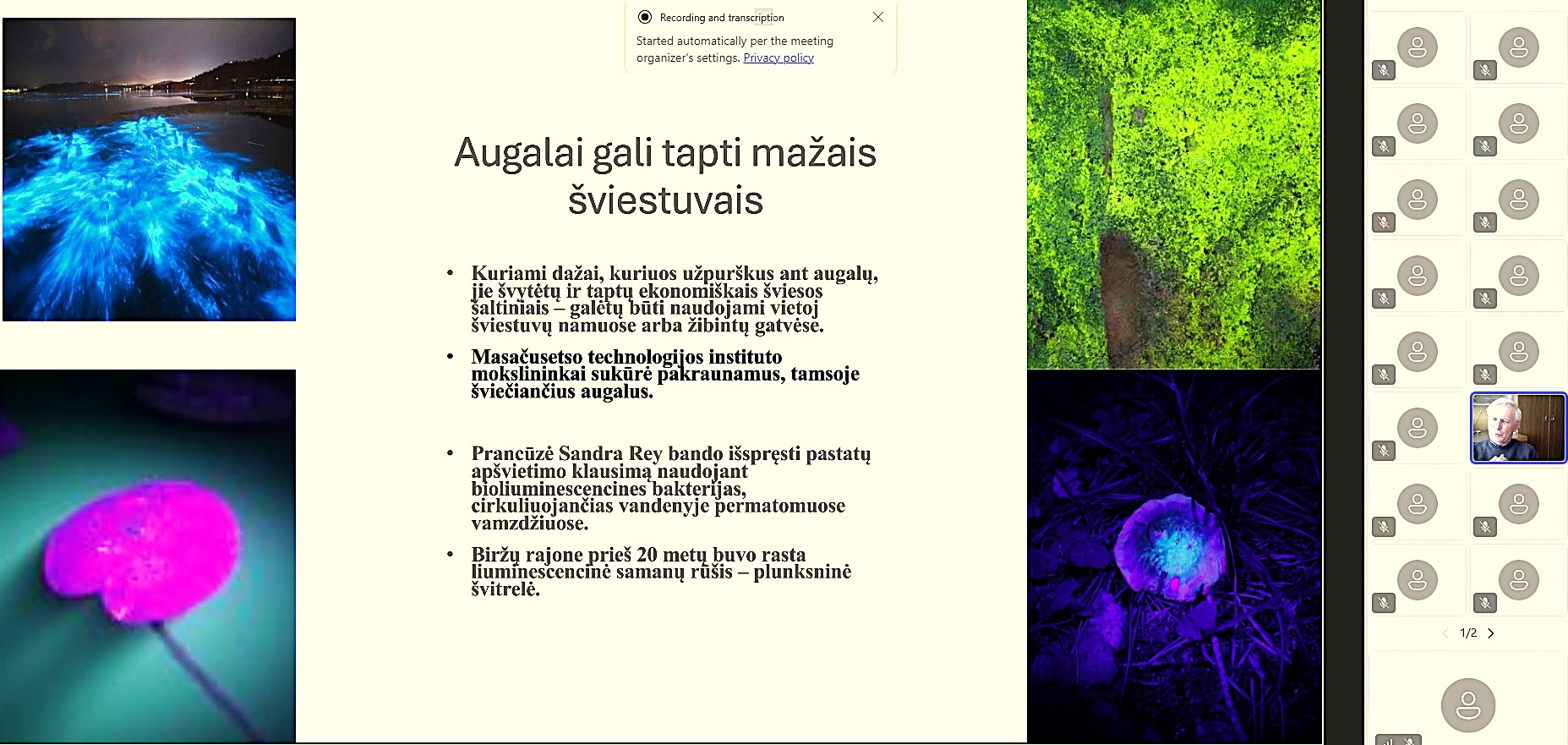 Recording and transcription

Started automatically per the meeting organizer's settings. Privacy policy

Augalai gali tapti mažais šviestuvais

• Kuriami dažai, kuriuos užpurškus ant augalų, jie švytėtų ir taptų ekonomiškais šviesos šaltiniais – galėtų būti naudojami vietoj šviestuvų namuose arba žibintų gatvėse.

• Masačusetso technologijos instituto mokslininkai sukūrė pakraunamus, tamsoje šviečiančius augalus.

• Prancūzė Sandra Rey bando išspręsti pastatų apšvietimo klausimą naudojant bioliuminescencines bakterijas, cirkuliuojančias vandenyje permatomuose vamzdžiuose.

• Biržų rajone prieš 20 metų buvo rasta liuminescencinė samanų rūšis – plunksninė švitrelė.

1/2